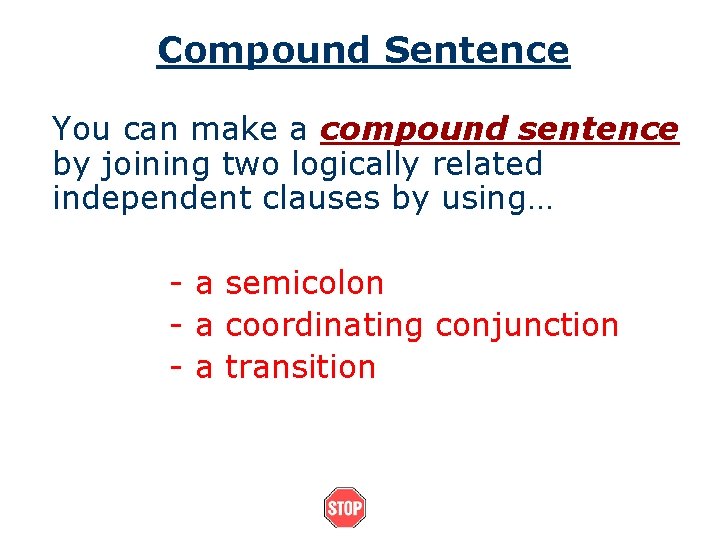 Compound Sentence

You can make a compound sentence by joining two logically related independent clauses by using…

- a semicolon
- a coordinating conjunction
- a transition

STOP